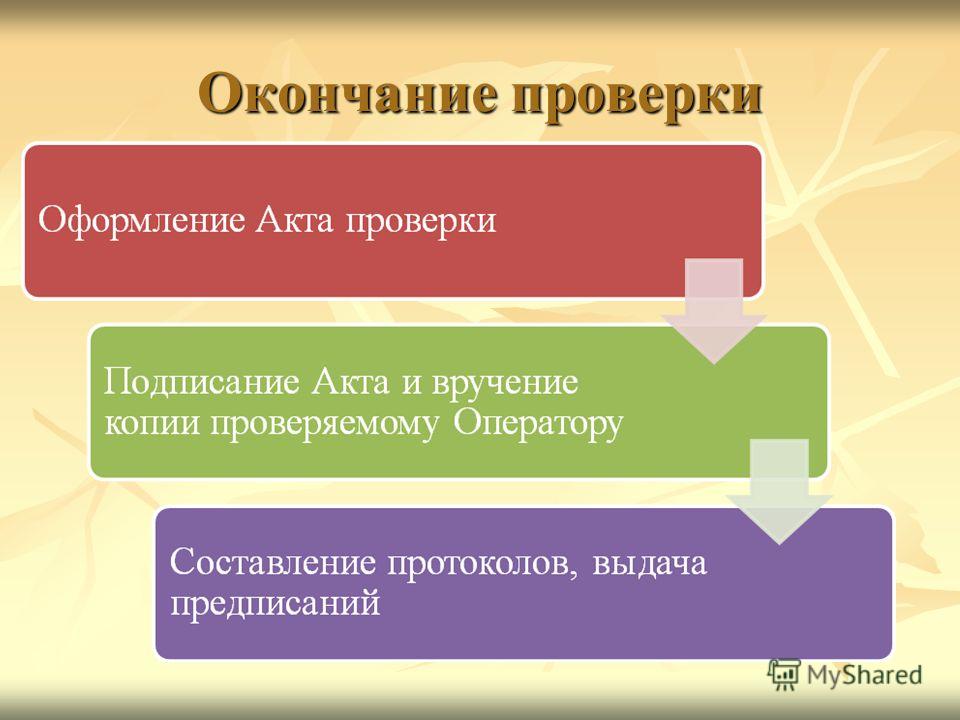 Окончание проверки

Оформление Акта проверки

Подписание Акта и вручение копии проверяемому Оператору

Составление протоколов, выдача предписаний

MyShared